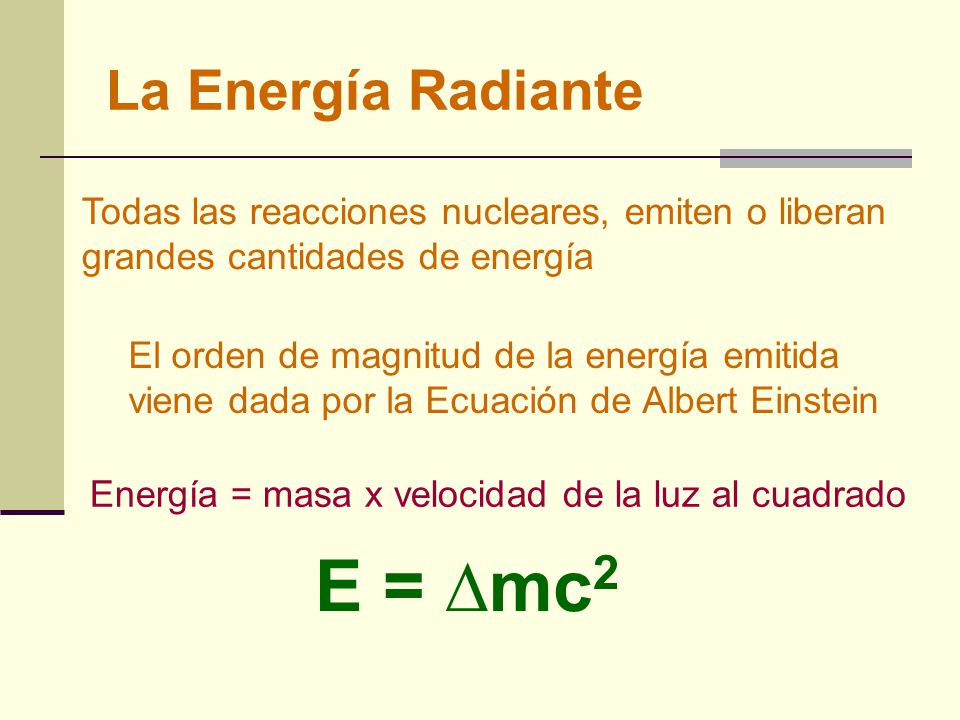 La Energía Radiante

Todas las reacciones nucleares, emiten o liberan grandes cantidades de energía

El orden de magnitud de la energía emitida viene dada por la Ecuación de Albert Einstein

Energía = masa x velocidad de la luz al cuadrado

$E = \Delta mc^2$